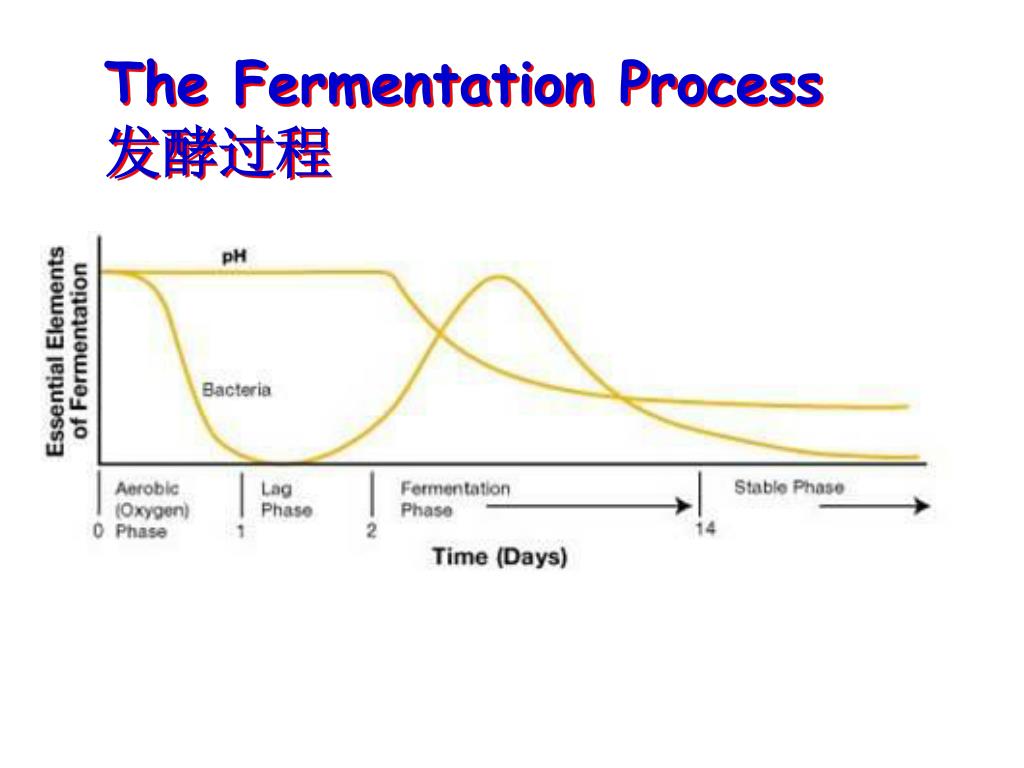 The Fermentation Process
发酵过程

Essential Elements of Fermentation

pH

Bacteria

Aerobic (Oxygen) Phase

Lag Phase

Fermentation Phase

Stable Phase

0

1

2

14

Time (Days)